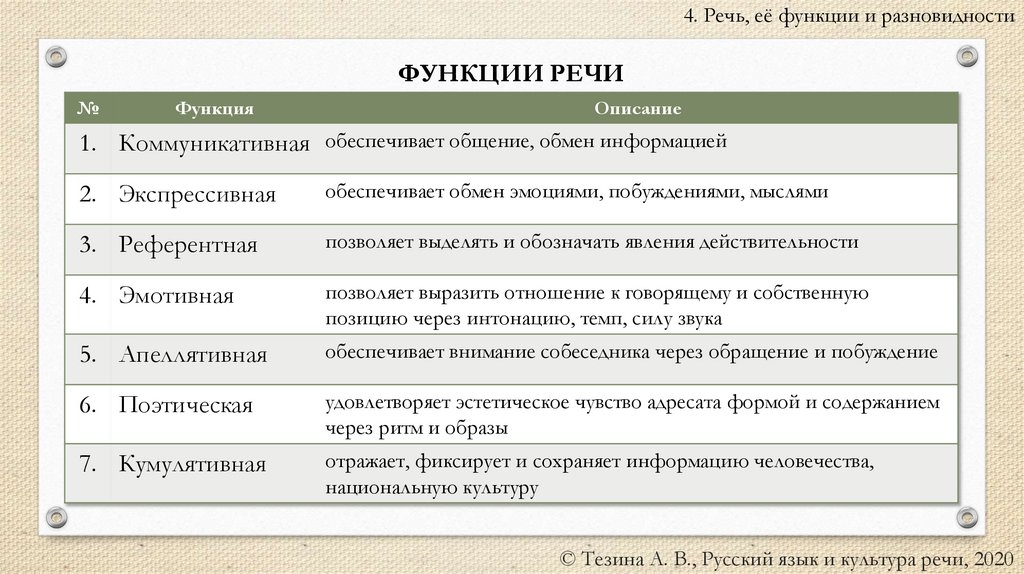 4. Речь, её функции и разновидности

ФУНКЦИИ РЕЧИ

| № | Функция | Описание |
|---|---|---|
| 1. | Коммуникативная | обеспечивает общение, обмен информацией |
| 2. | Экспрессивная | обеспечивает обмен эмоциями, побуждениями, мыслями |
| 3. | Референтная | позволяет выделять и обозначать явления действительности |
| 4. | Эмотивная | позволяет выразить отношение к говорящему и собственную позицию через интонацию, темп, силу звука |
| 5. | Апеллятивная | обеспечивает внимание собеседника через обращение и побуждение |
| 6. | Поэтическая | удовлетворяет эстетическое чувство адресата формой и содержанием через ритм и образы |
| 7. | Кумулятивная | отражает, фиксирует и сохраняет информацию человечества, национальную культуру |

© Тезина А. В., Русский язык и культура речи, 2020